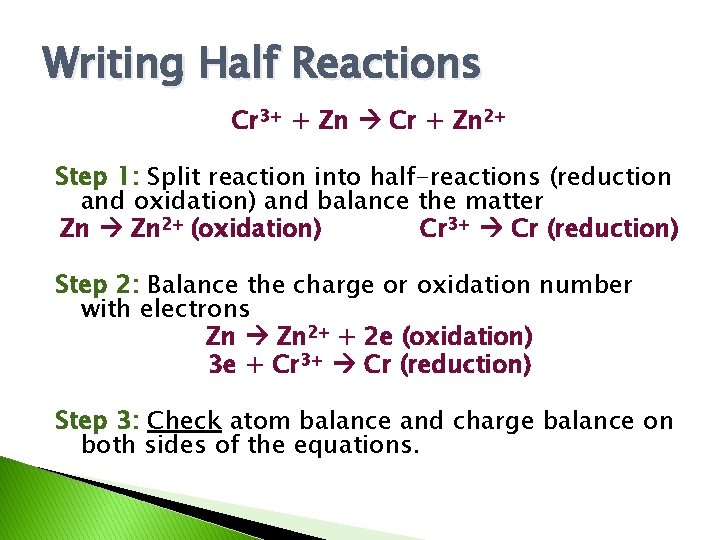 Writing Half Reactions

$Cr^{3+} + Zn \rightarrow Cr + Zn^{2+}$

Step 1: Split reaction into half-reactions (reduction and oxidation) and balance the matter

$Zn \rightarrow Zn^{2+}$ (oxidation) $Cr^{3+} \rightarrow Cr$ (reduction)

Step 2: Balance the charge or oxidation number with electrons

$Zn \rightarrow Zn^{2+} + 2e$ (oxidation)

$3e + Cr^{3+} \rightarrow Cr$ (reduction)

Step 3: Check atom balance and charge balance on both sides of the equations.